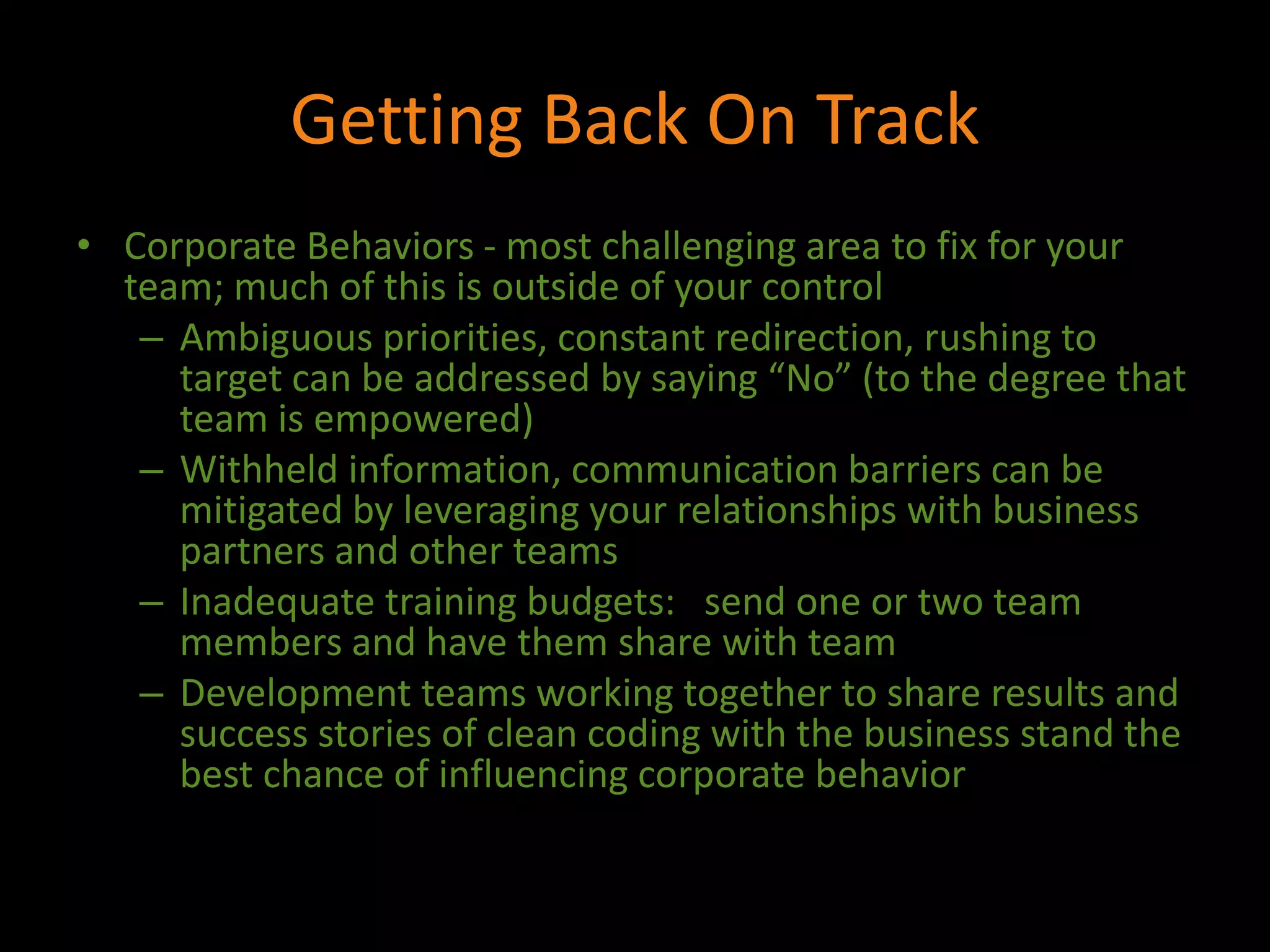 Getting Back On Track

• Corporate Behaviors - most challenging area to fix for your team; much of this is outside of your control
  – Ambiguous priorities, constant redirection, rushing to target can be addressed by saying “No” (to the degree that team is empowered)
  – Withheld information, communication barriers can be mitigated by leveraging your relationships with business partners and other teams
  – Inadequate training budgets: send one or two team members and have them share with team
  – Development teams working together to share results and success stories of clean coding with the business stand the best chance of influencing corporate behavior